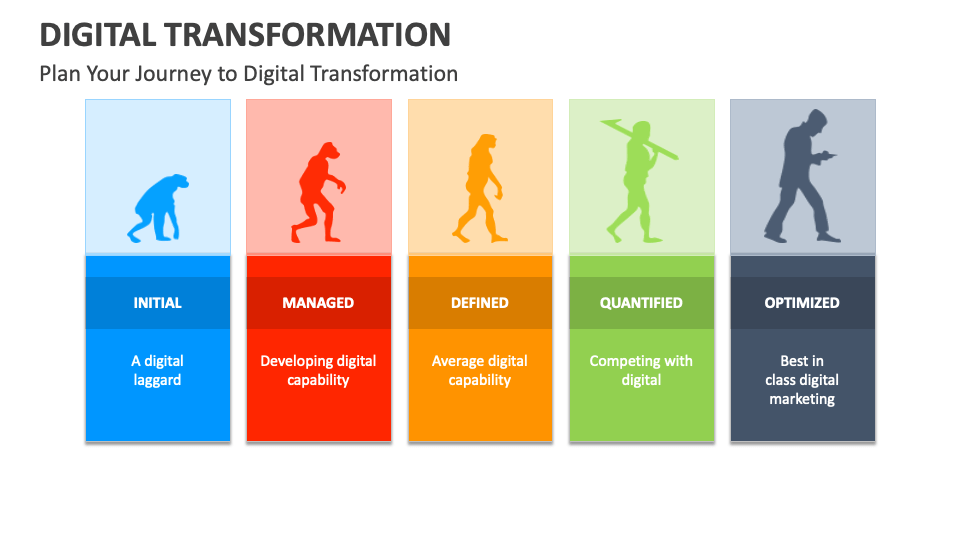 DIGITAL TRANSFORMATION

Plan Your Journey to Digital Transformation

INITIAL

A digital laggard

MANAGED

Developing digital capability

DEFINED

Average digital capability

QUANTIFIED

Competing with digital

OPTIMIZED

Best in class digital marketing